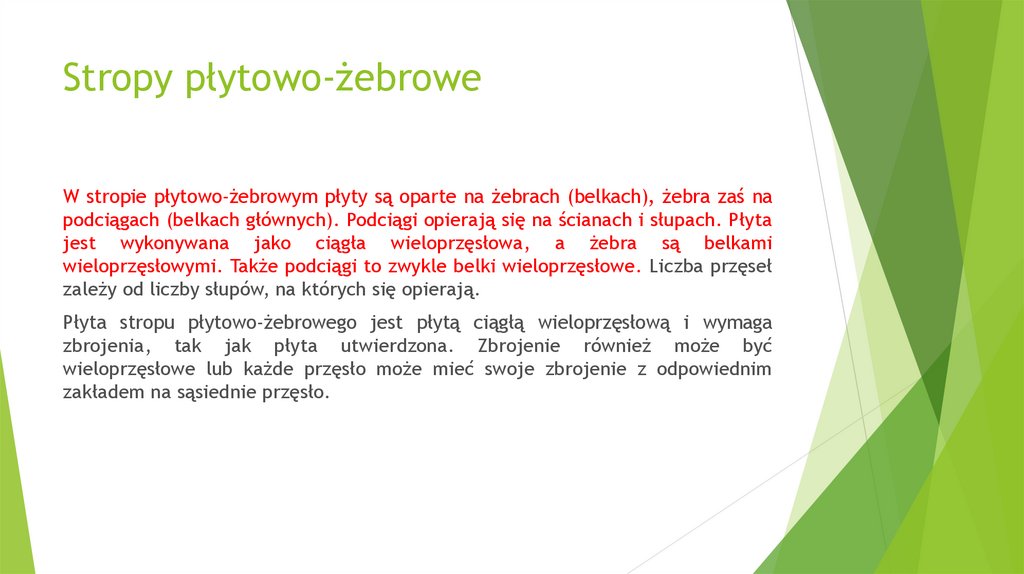 Stropy płytowo-żebrowe

W stropie płytowo-żebrowym płyty są oparte na żebrach (belkach), żebra zaś na podciągach (belkach głównych). Podciągi opierają się na ścianach i słupach. Płyta jest wykonywana jako ciągła wieloprzęsłowa, a żebra są belkami wieloprzęsłowymi. Także podciągi to zwykle belki wieloprzęsłowe. Liczba przęseł zależy od liczby słupów, na których się opierają.

Płyta stropu płytowo-żebrowego jest płytą ciągłą wieloprzęsłową i wymaga zbrojenia, tak jak płyta utwierdzona. Zbrojenie również może być wieloprzęsłowe lub każde przęsło może mieć swoje zbrojenie z odpowiednim zakładem na sąsiednie przęsło.